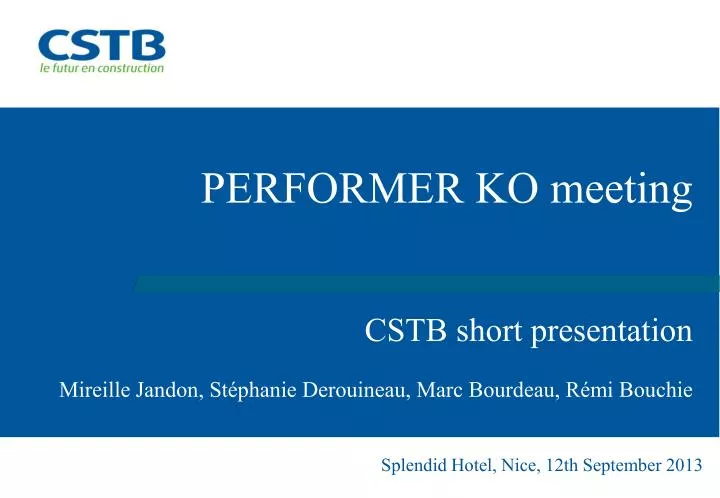 CSTB
le futur en construction

PERFORMER KO meeting

CSTB short presentation

Mireille Jandon, Stéphanie Derouineau, Marc Bourdeau, Rémi Bouchie

Splendid Hotel, Nice, 12th September 2013